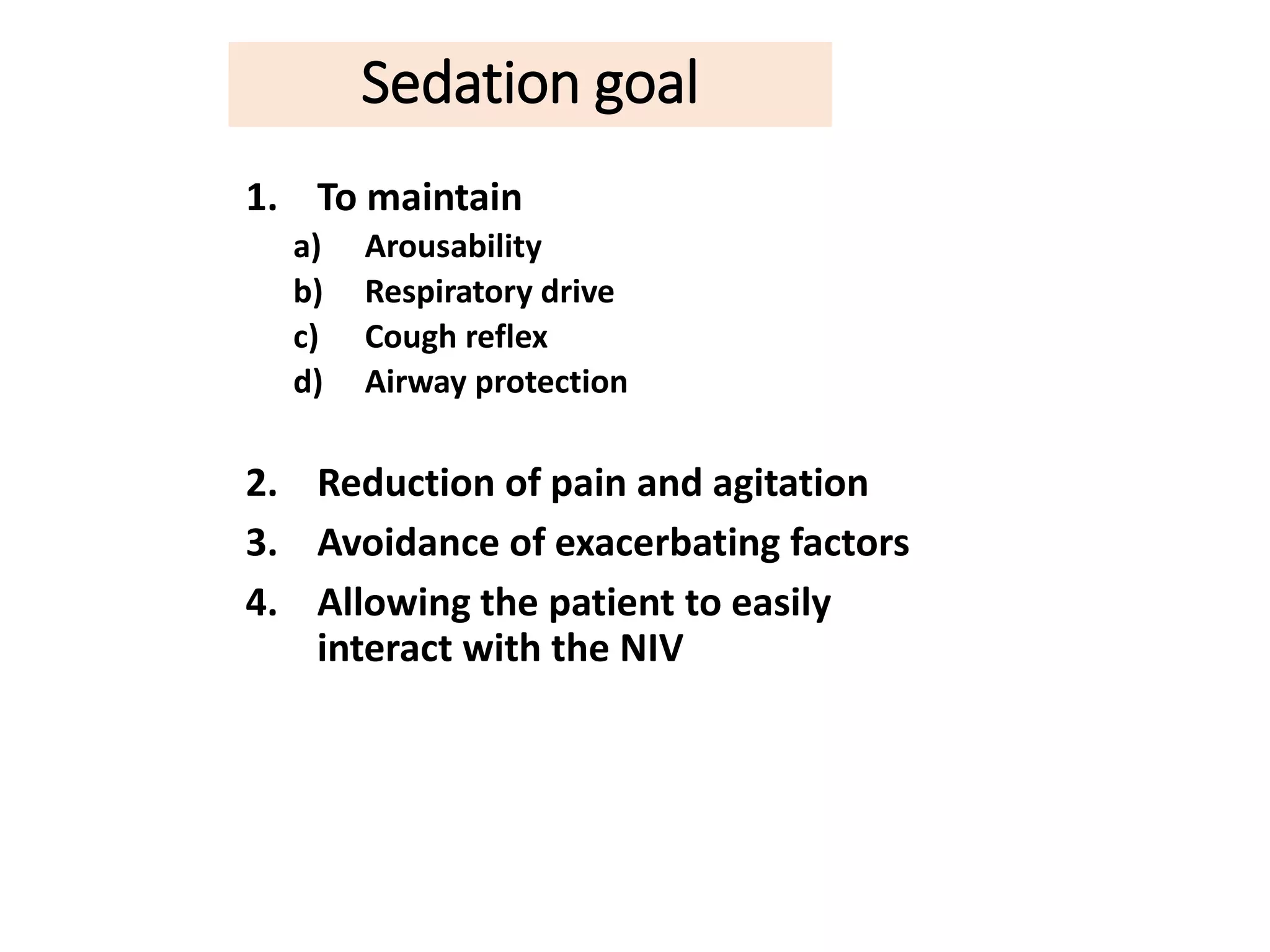 Sedation goal

1. To maintain
a) Arousability
b) Respiratory drive
c) Cough reflex
d) Airway protection

2. Reduction of pain and agitation
3. Avoidance of exacerbating factors
4. Allowing the patient to easily interact with the NIV